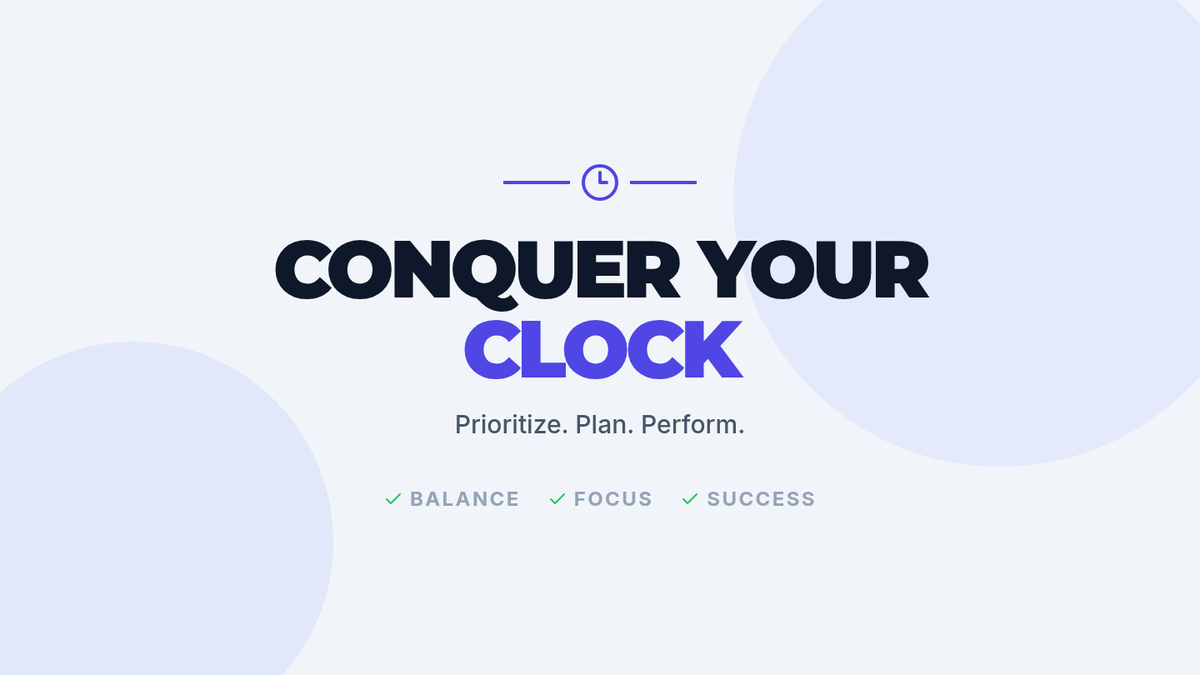 CONQUER YOUR CLOCK

Prioritize. Plan. Perform.

✓ BALANCE ✓ FOCUS ✓ SUCCESS